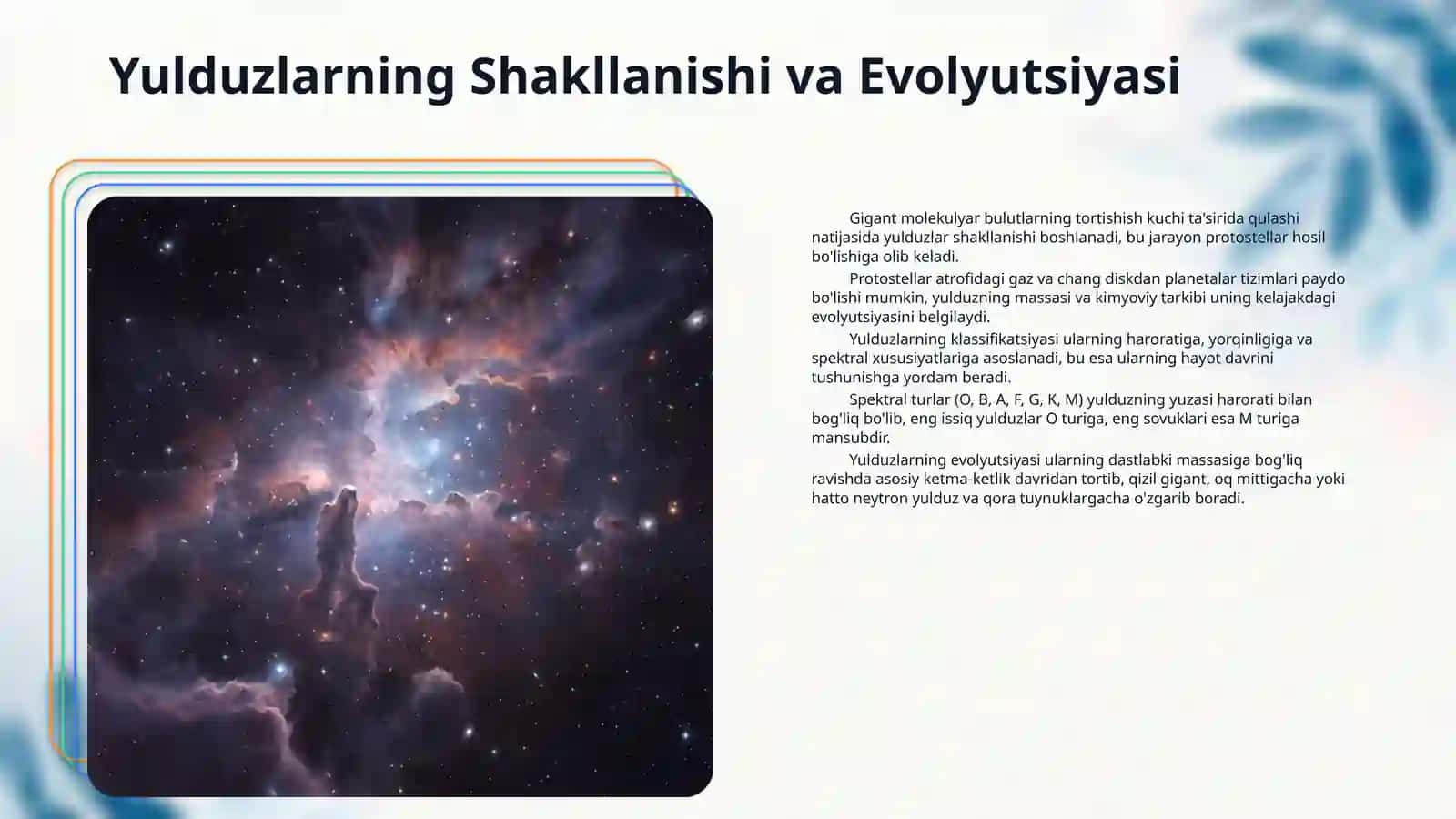 Yulduzlarning Shakllanishi va Evolyutsiyasi

Gigant molekulyar bulutlarning tortishish kuchi ta'sirida qulashi natijasida yulduzlar shakllanishi boshlanadi, bu jarayon protostellar hosil bo'lishiga olib keladi.

Protostellar atrofidagi gaz va chang diskdan planetalar tizimlari paydo bo'lishi mumkin, yulduzning massasi va kimyoviy tarkibi uning kelajakdagi evolyutsiyasini belgilaydi.

Yulduzlarning klassifikatsiyasi ularning haroratiga, yorqinligiga va spektral xususiyatlariga asoslanadi, bu esa ularning hayot davrini tushunishga yordam beradi.

Spektral turlar (O, B, A, F, G, K, M) yulduzning yuzasi harorati bilan bog'liq bo'lib, eng issiq yulduzlar O turiga, eng sovuklari esa M turiga mansubdir.

Yulduzlarning evolyutsiyasi ularning dastlabki massasiga bog'liq ravishda asosiy ketma-ketlik davridan tortib, qizil gigant, oq mittigacha yoki hatto neytron yulduz va qora tuynuklargacha o'zgarib boradi.